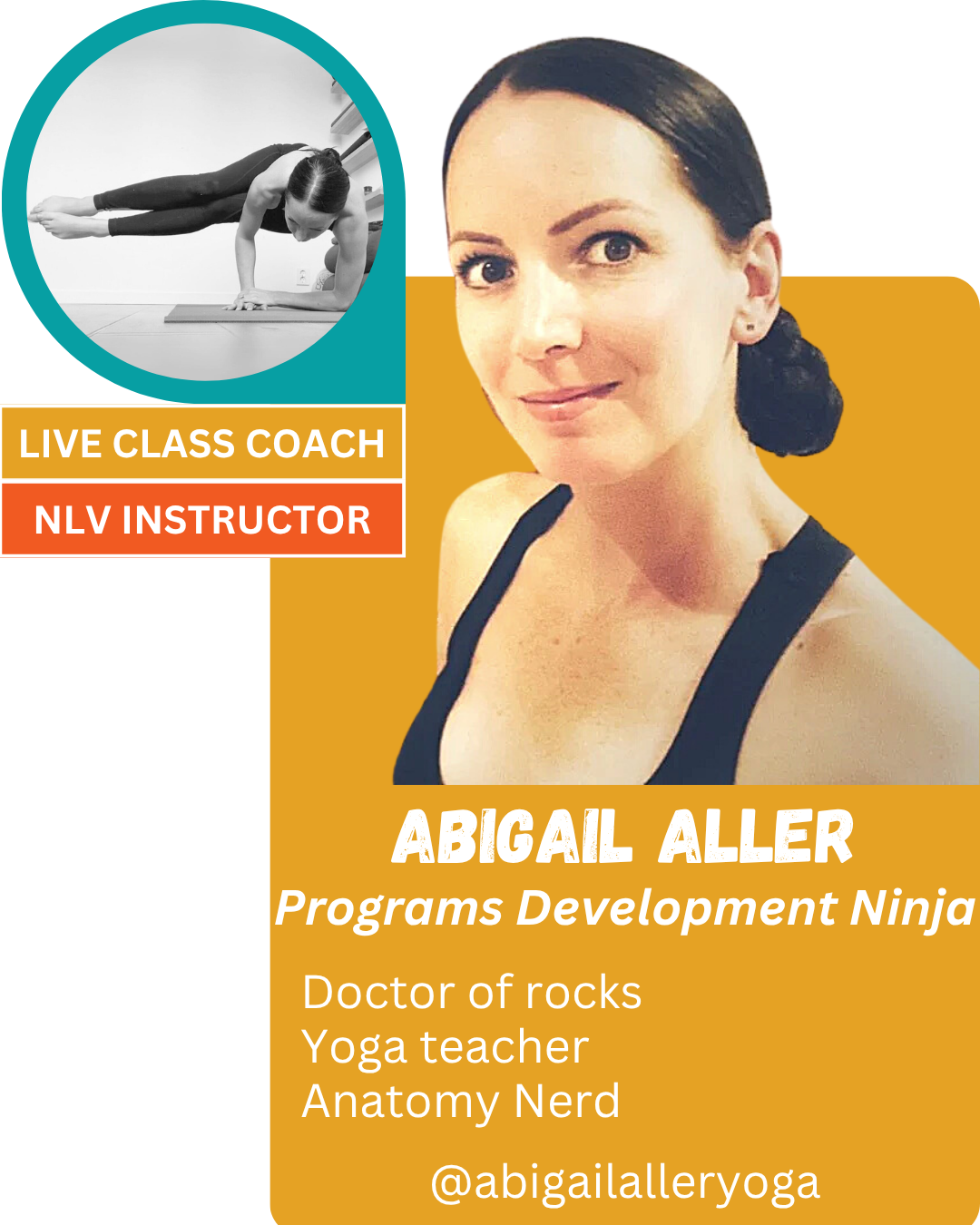 LIVE CLASS COACH

NLV INSTRUCTOR

ABIGAIL ALLER

Programs Development Ninja

Doctor of rocks
Yoga teacher
Anatomy Nerd

@abigailalleryoga